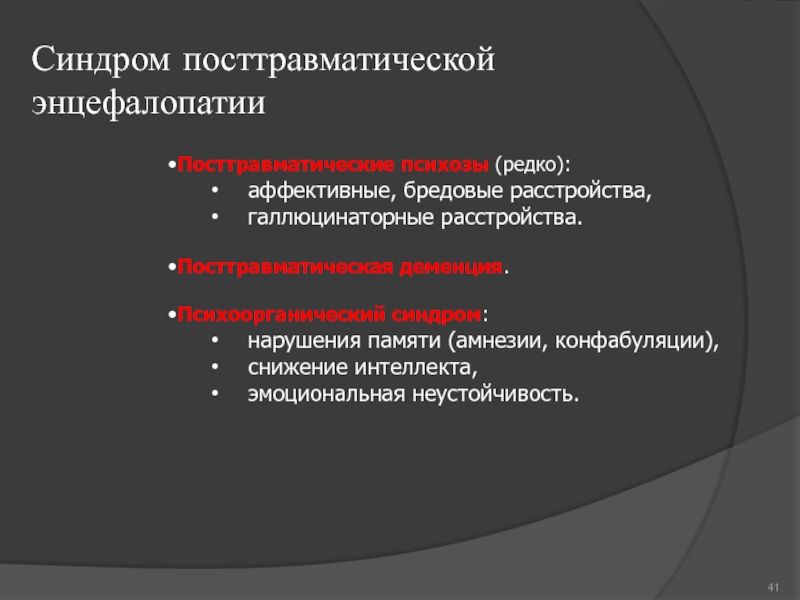 Синдром посттравматической энцефалопатии

•Посттравматические психозы (редко):
• аффективные, бредовые расстройства,
• галлюцинаторные расстройства.

•Посттравматическая деменция.

•Психоорганический синдром:
• нарушения памяти (амнезии, конфабуляции),
• снижение интеллекта,
• эмоциональная неустойчивость.

41